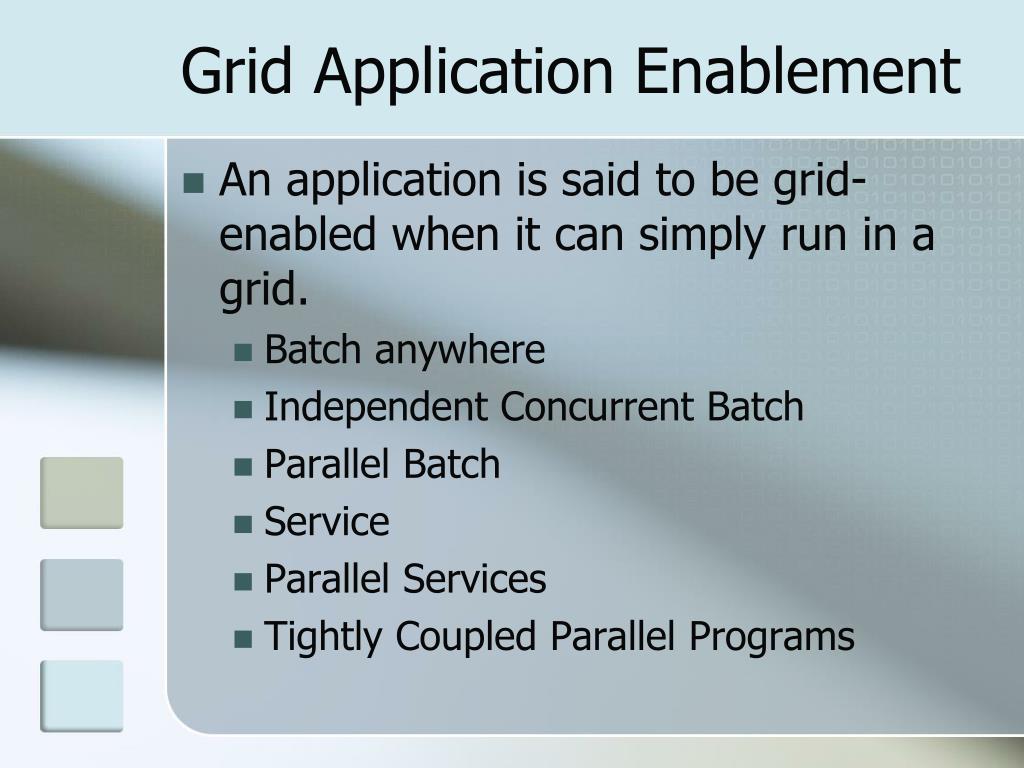 Grid Application Enablement

An application is said to be grid-enabled when it can simply run in a grid.

Batch anywhere

Independent Concurrent Batch

Parallel Batch

Service

Parallel Services

Tightly Coupled Parallel Programs